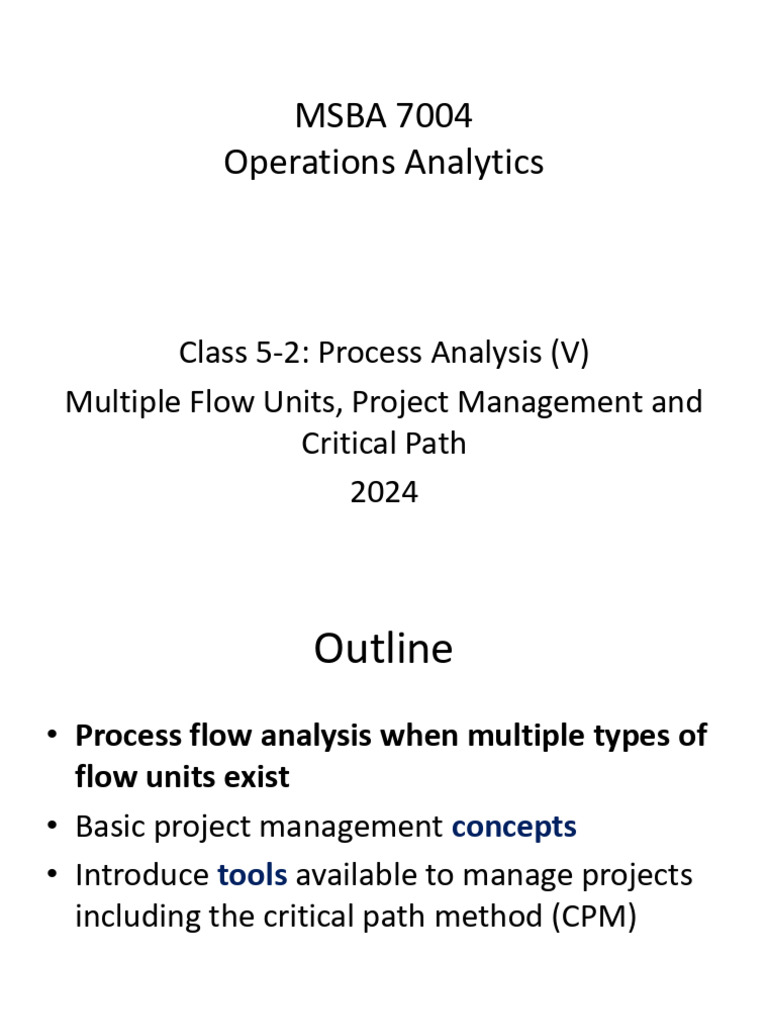 MSBA 7004
Operations Analytics

Class 5-2: Process Analysis (V)
Multiple Flow Units, Project Management and Critical Path
2024

Outline

• Process flow analysis when multiple types of flow units exist
• Basic project management concepts
• Introduce tools available to manage projects including the critical path method (CPM)